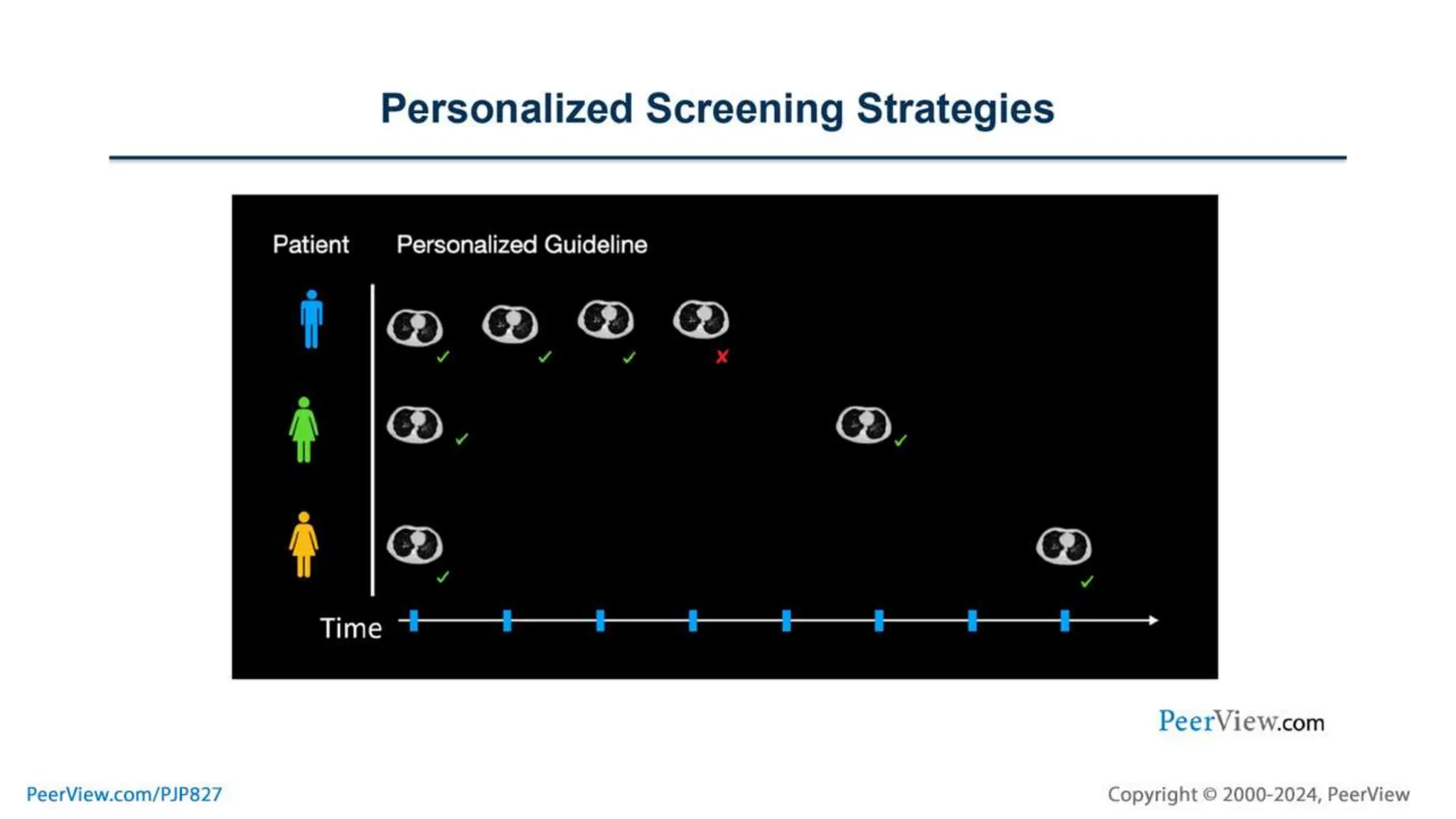 Personalized Screening Strategies

Patient

Personalized Guideline

Time

PeerView.com

PeerView.com/PJP827

Copyright © 2000-2024, PeerView